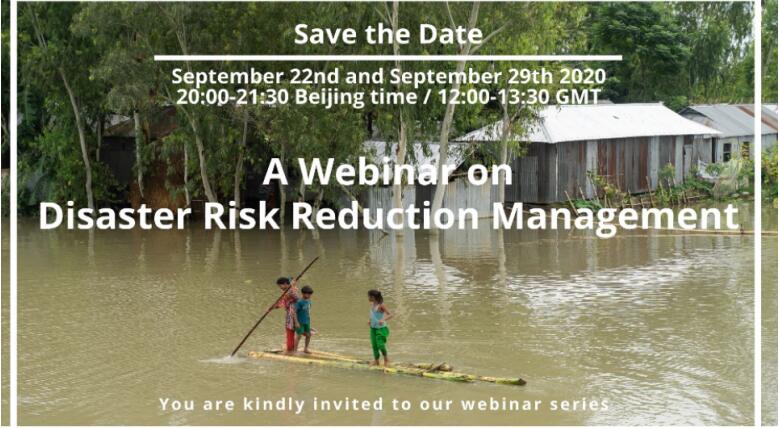 Save the Date

September 22nd and September 29th 2020
20:00-21:30 Beijing time / 12:00-13:30 GMT

A Webinar on
Disaster Risk Reduction Management

You are kindly invited to our webinar series